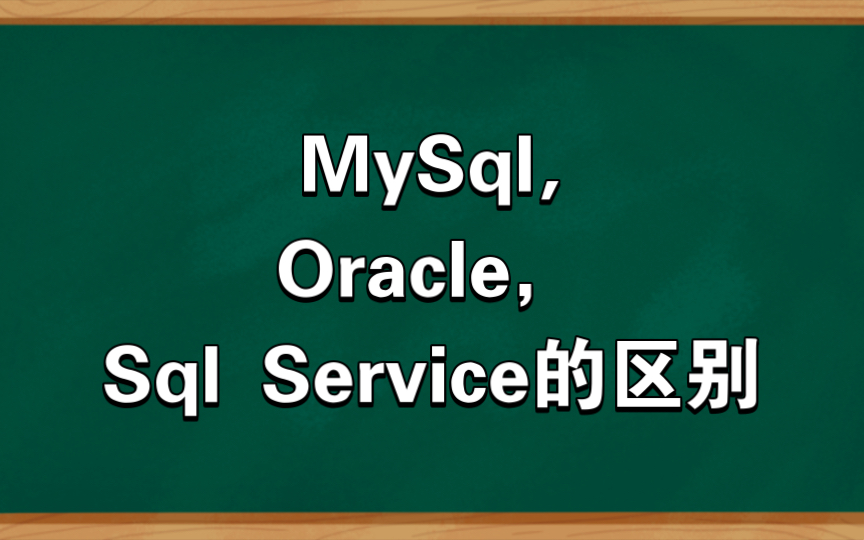 MySql,
Oracle,
Sql Service的区别